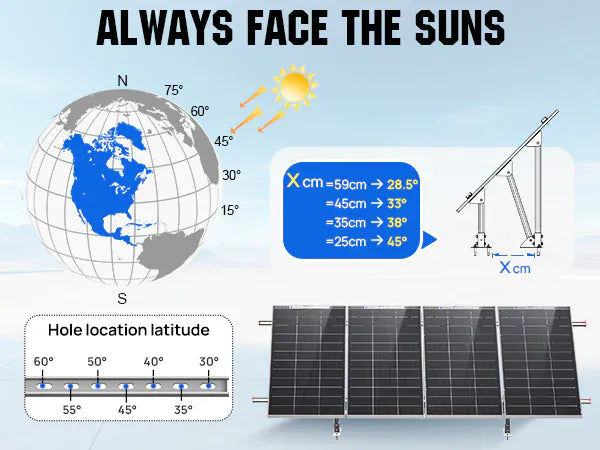 ALWAYS FACE THE SUNS

N
75°
60°
45°
30°
15°
S

X cm =59cm → 28.5°
=45cm → 33°
=35cm → 38°
=25cm → 45°

X cm

Hole location latitude
60° 50° 40° 30°
55° 45° 35°